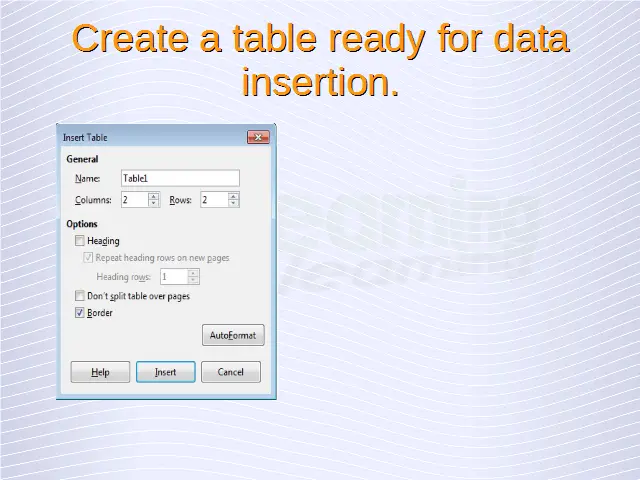 Create a table ready for data insertion.

Insert Table

General

Name: Table1

Columns: 2 Rows: 2

Options

Heading

Repeat heading rows on new pages

Heading rows: 1

Don't split table over pages

Border

AutoFormat

Help Insert Cancel